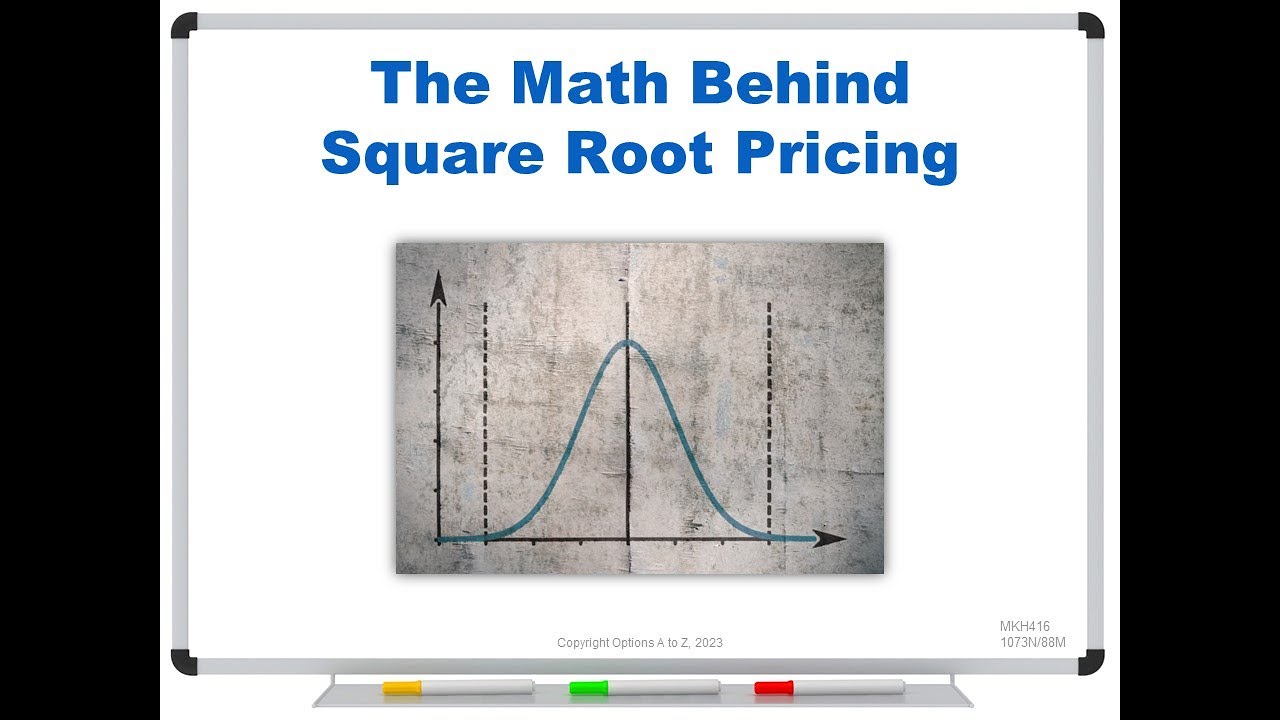 The Math Behind
Square Root Pricing

Copyright Options A to Z, 2023

MKH416
1073N/88M